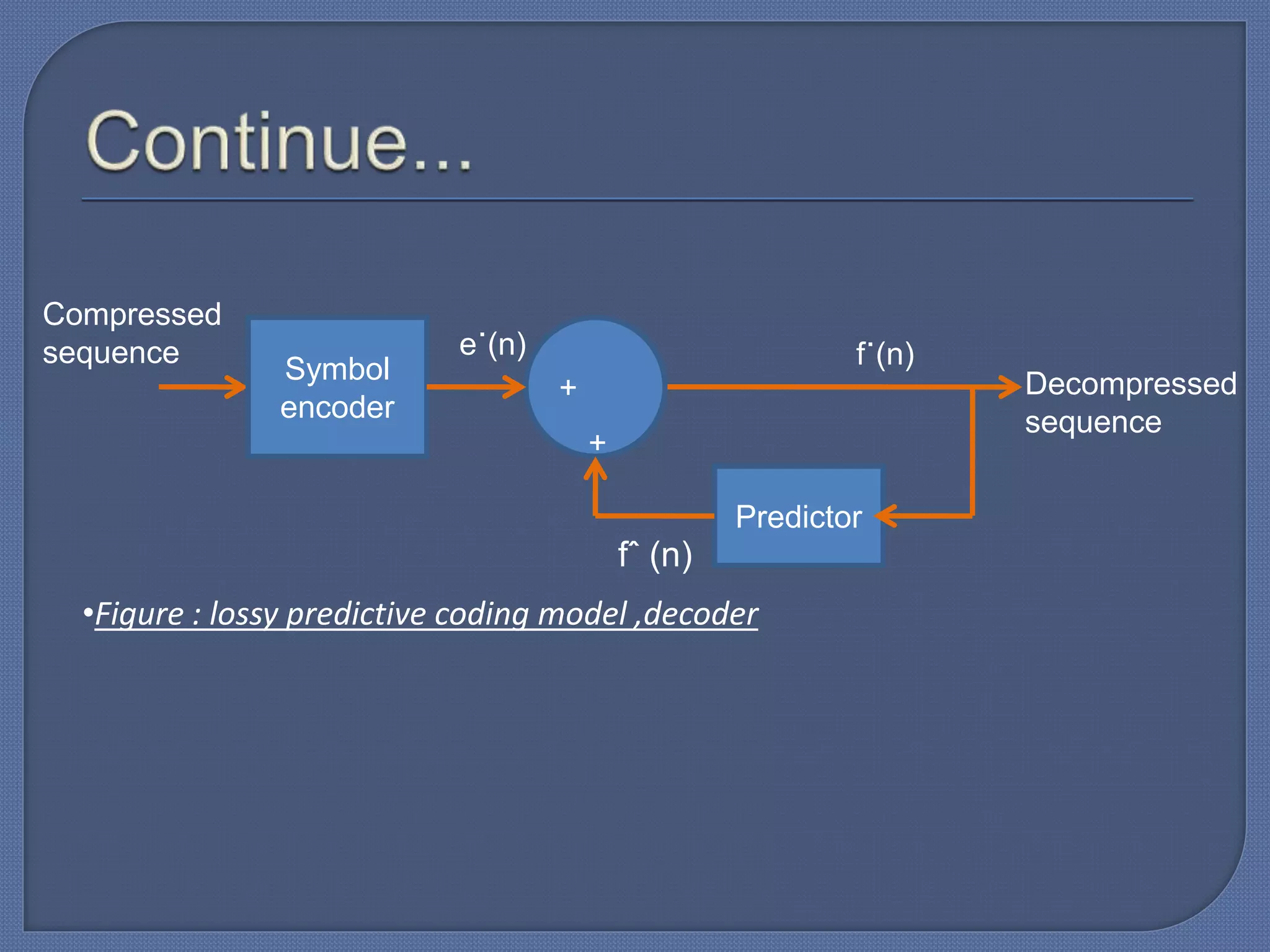 Continue...

Compressed sequence

Symbol encoder

e˙(n)

+

+

f˙(n)

Decompressed sequence

Predictor

fˆ (n)

•Figure : lossy predictive coding model ,decoder